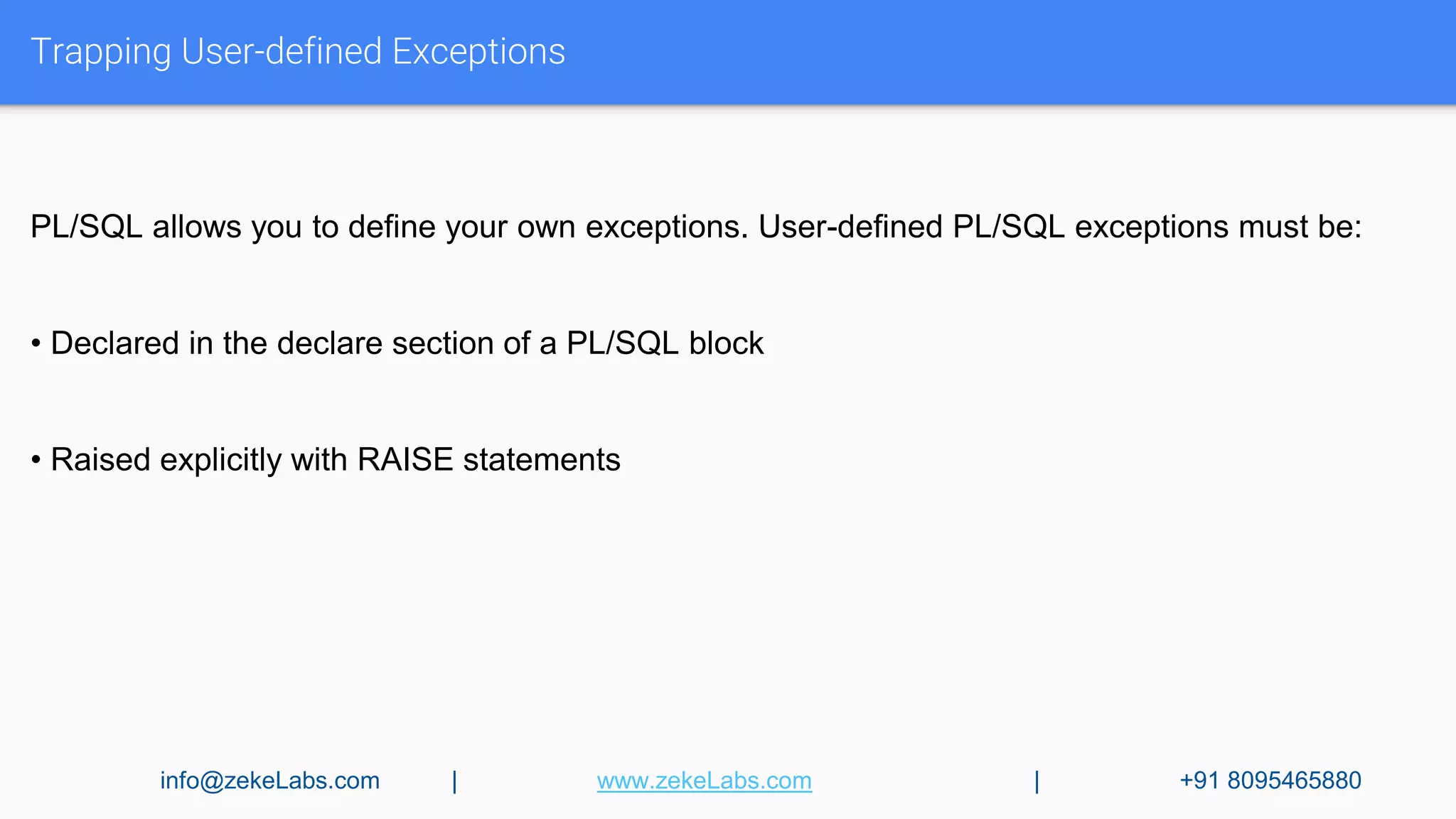 Trapping User-defined Exceptions

PL/SQL allows you to define your own exceptions. User-defined PL/SQL exceptions must be:

• Declared in the declare section of a PL/SQL block

• Raised explicitly with RAISE statements

info@zekeLabs.com | www.zekeLabs.com | +91 8095465880